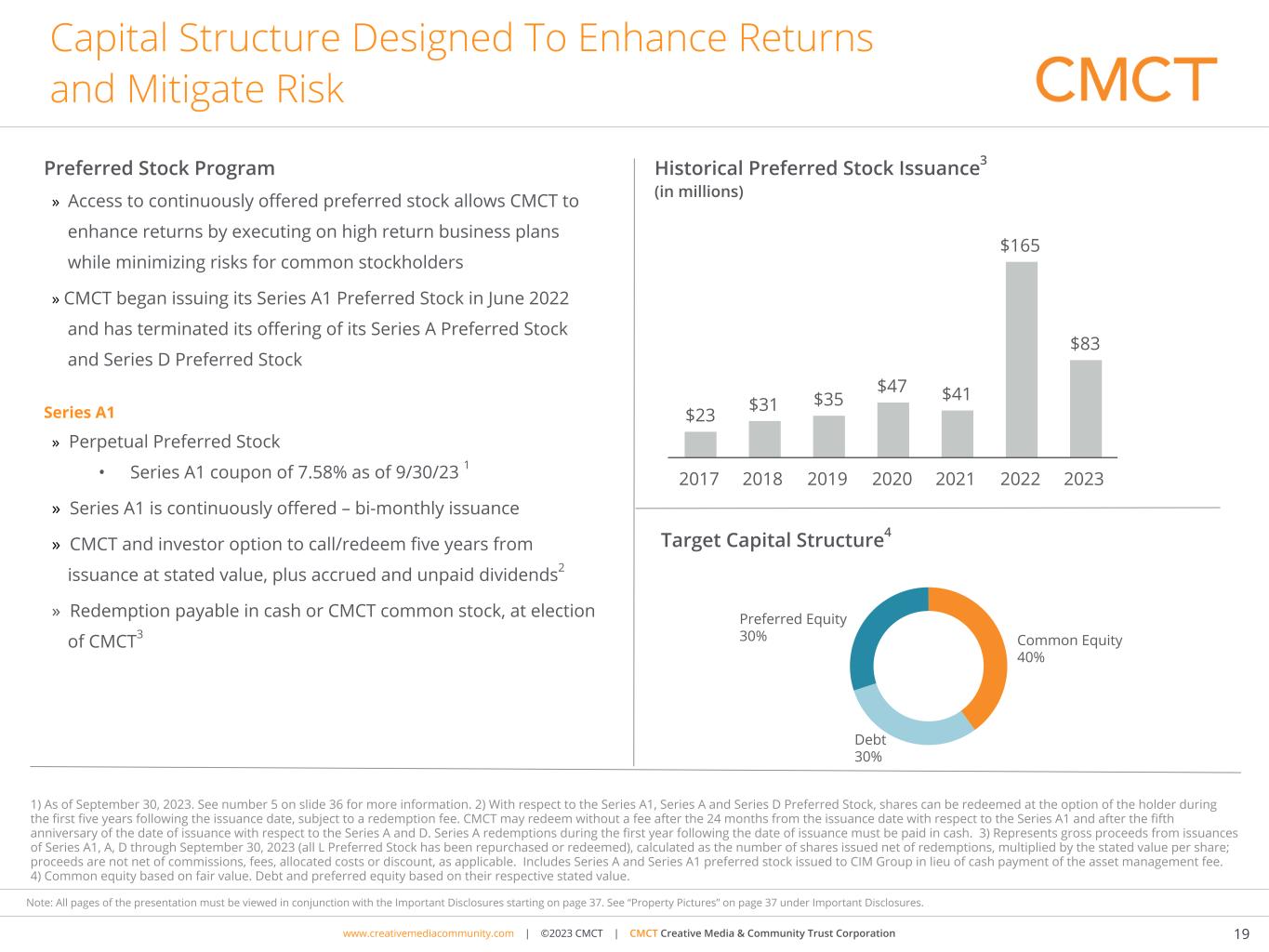 Capital Structure Designed To Enhance Returns and Mitigate Risk

CMCT

Preferred Stock Program

» Access to continuously offered preferred stock allows CMCT to enhance returns by executing on high return business plans while minimizing risks for common stockholders

» CMCT began issuing its Series A1 Preferred Stock in June 2022 and has terminated its offering of its Series A Preferred Stock and Series D Preferred Stock

Series A1

» Perpetual Preferred Stock

• Series A1 coupon of 7.58% as of 9/30/23 $^1$

» Series A1 is continuously offered – bi-monthly issuance

» CMCT and investor option to call/redeem five years from issuance at stated value, plus accrued and unpaid dividends$^2$

» Redemption payable in cash or CMCT common stock, at election of CMCT$^3$

Historical Preferred Stock Issuance$^3$
(in millions)

$23
$31
$35
$47
$41
$165
$83

2017 2018 2019 2020 2021 2022 2023

Target Capital Structure$^4$

Preferred Equity 30%
Common Equity 40%
Debt 30%

1) As of September 30, 2023. See number 5 on slide 36 for more information. 2) With respect to the Series A1, Series A and Series D Preferred Stock, shares can be redeemed at the option of the holder during the first five years following the issuance date, subject to a redemption fee. CMCT may redeem without a fee after the 24 months from the issuance date with respect to the Series A1 and after the fifth anniversary of the date of issuance with respect to the Series A and D. Series A redemptions during the first year following the date of issuance must be paid in cash. 3) Represents gross proceeds from issuances of Series A1, A, D through September 30, 2023 (all L Preferred Stock has been repurchased or redeemed), calculated as the number of shares issued net of redemptions, multiplied by the stated value per share; proceeds are not net of commissions, fees, allocated costs or discount, as applicable. Includes Series A and Series A1 preferred stock issued to CIM Group in lieu of cash payment of the asset management fee. 4) Common equity based on fair value. Debt and preferred equity based on their respective stated value.

Note: All pages of the presentation must be viewed in conjunction with the Important Disclosures starting on page 37. See "Property Pictures" on page 37 under Important Disclosures.

www.creativemediacommunity.com | ©2023 CMCT | CMCT Creative Media & Community Trust Corporation

19